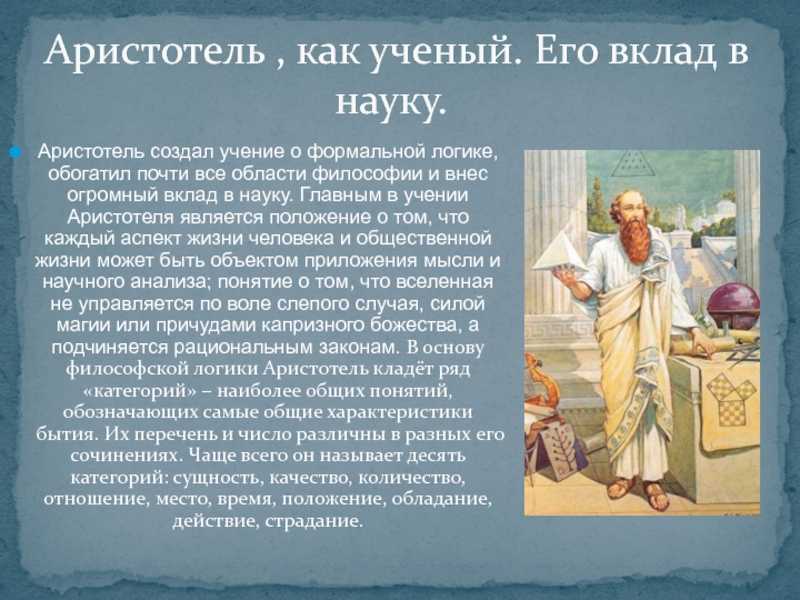 Аристотель , как ученый. Его вклад в науку.

Аристотель создал учение о формальной логике, обогатил почти все области философии и внес огромный вклад в науку. Главным в учении Аристотеля является положение о том, что каждый аспект жизни человека и общественной жизни может быть объектом приложения мысли и научного анализа; понятие о том, что вселенная не управляется по воле слепого случая, силой магии или причудами капризного божества, а подчиняется рациональным законам. В основу философской логики Аристотель кладёт ряд «категорий» – наиболее общих понятий, обозначающих самые общие характеристики бытия. Их перечень и число различны в разных его сочинениях. Чаще всего он называет десять категорий: сущность, качество, количество, отношение, место, время, положение, обладание, действие, страдание.